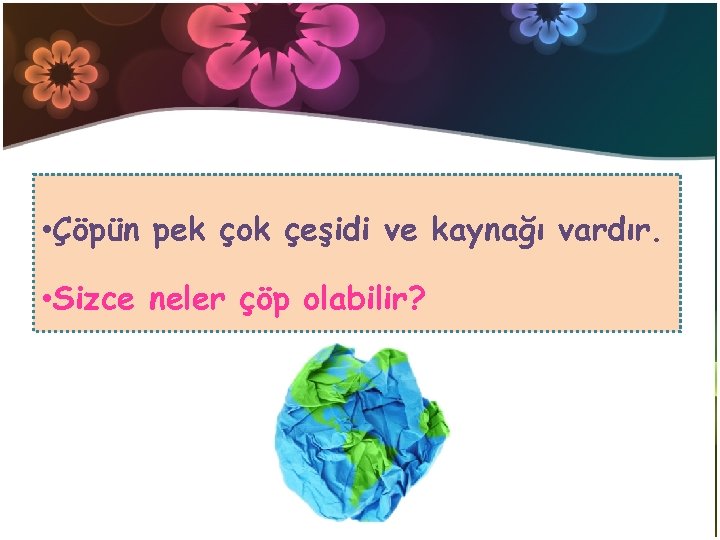 •Çöpün pek çok çeşidi ve kaynağı vardır.

•Sizce neler çöp olabilir?